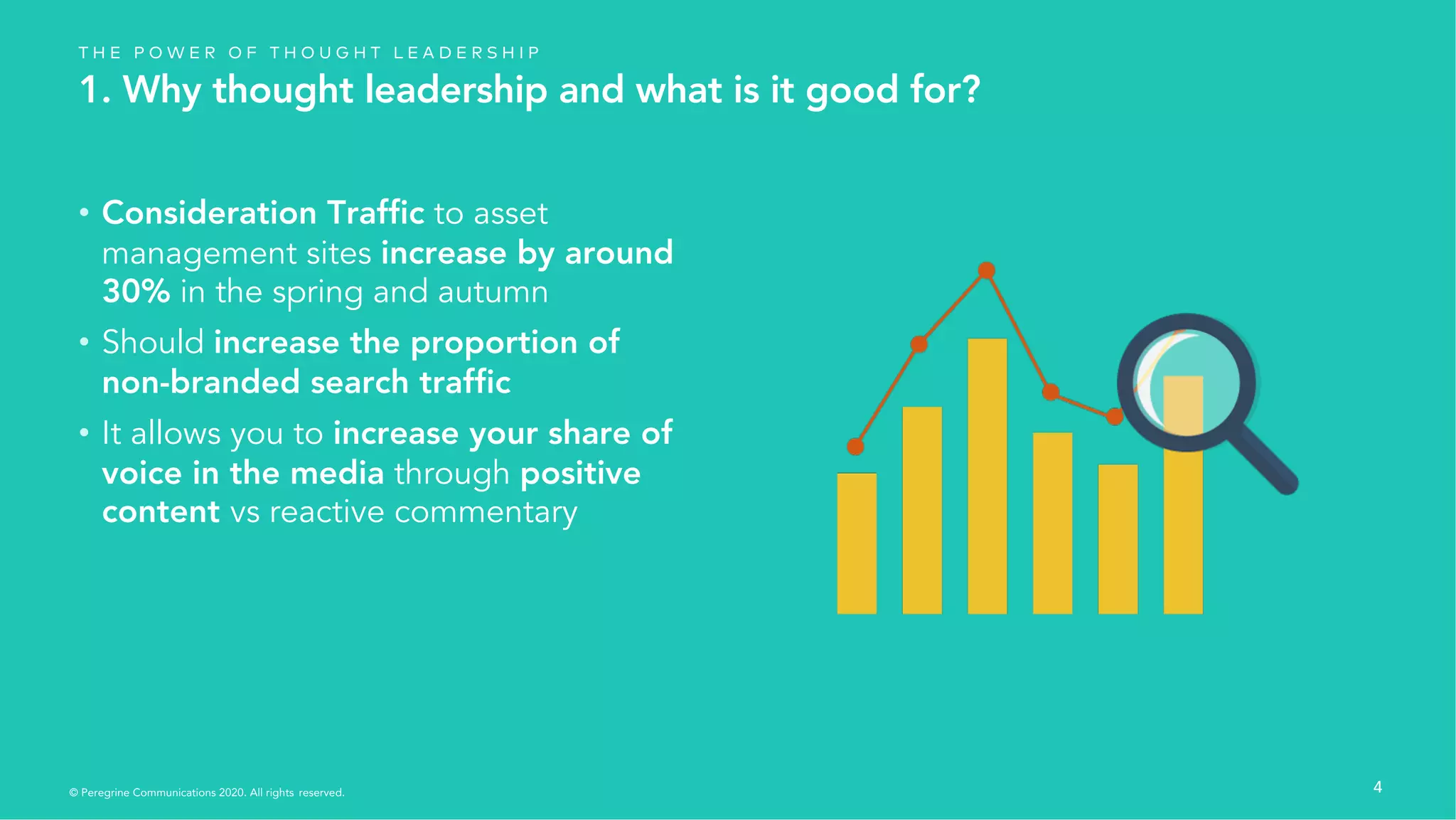 THE POWER OF THOUGHT LEADERSHIP

1. Why thought leadership and what is it good for?

• Consideration Traffic to asset management sites increase by around 30% in the spring and autumn

• Should increase the proportion of non-branded search traffic

• It allows you to increase your share of voice in the media through positive content vs reactive commentary

© Peregrine Communications 2020. All rights reserved.

4